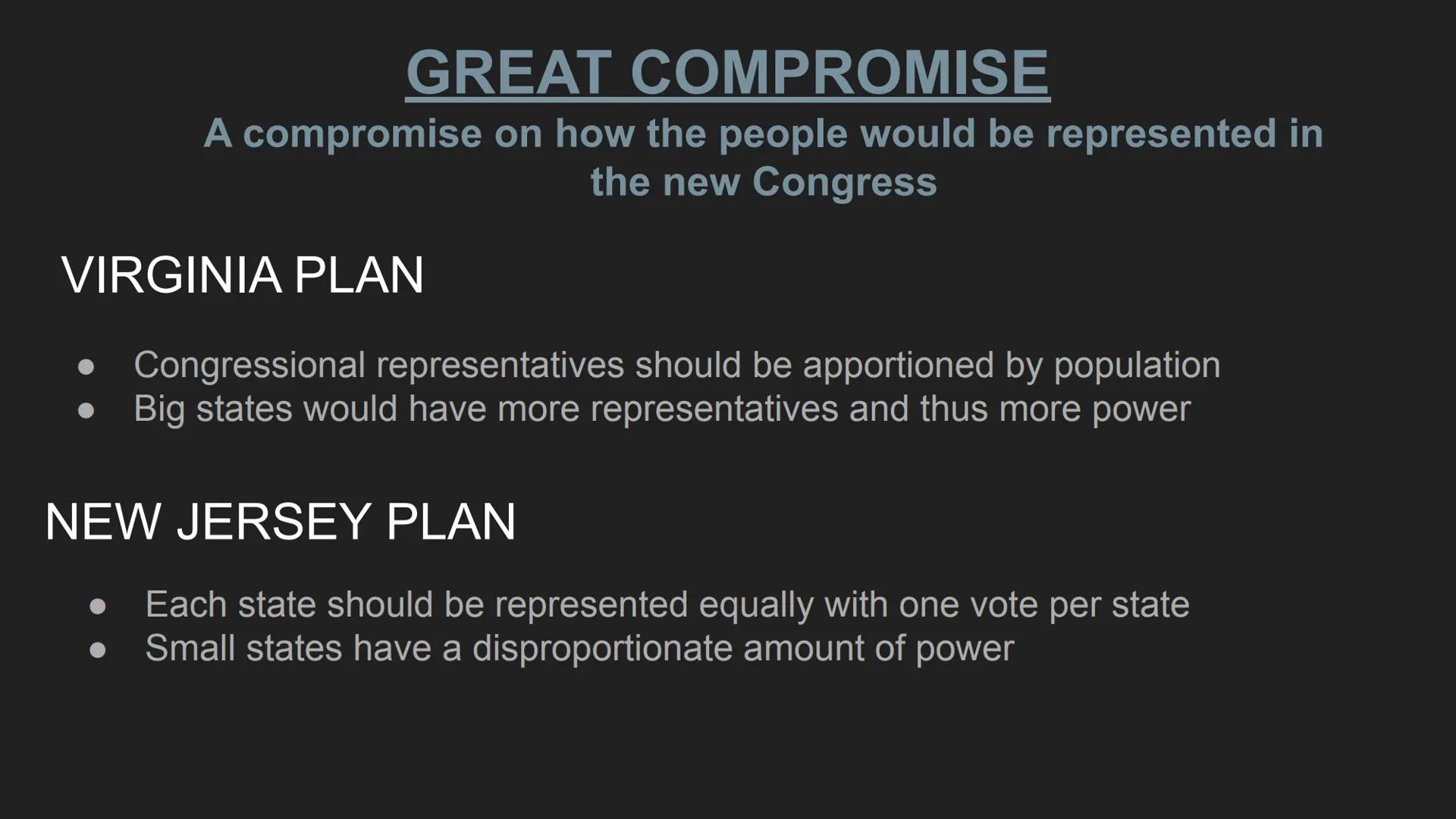 GREAT COMPROMISE

A compromise on how the people would be represented in the new Congress

VIRGINIA PLAN

● Congressional representatives should be apportioned by population
● Big states would have more representatives and thus more power

NEW JERSEY PLAN

● Each state should be represented equally with one vote per state
● Small states have a disproportionate amount of power